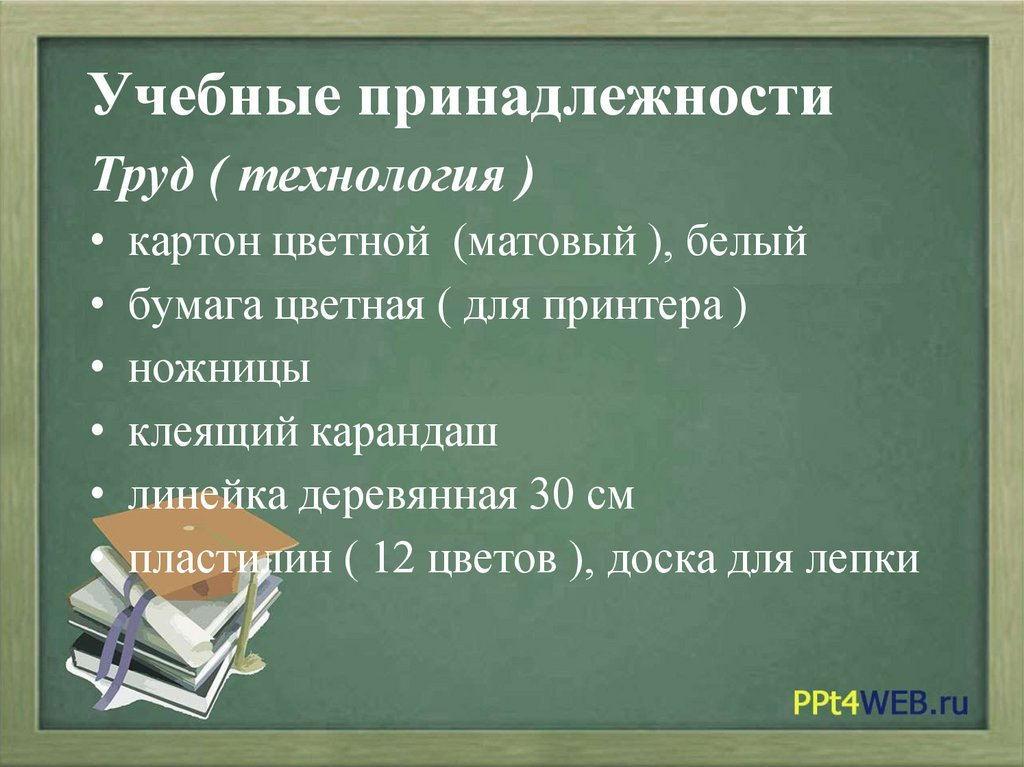 Учебные принадлежности

Труд ( технология )

• картон цветной (матовый ), белый
• бумага цветная ( для принтера )
• ножницы
• клеящий карандаш
• линейка деревянная 30 см
• пластилин ( 12 цветов ), доска для лепки

PPt4WEB.ru